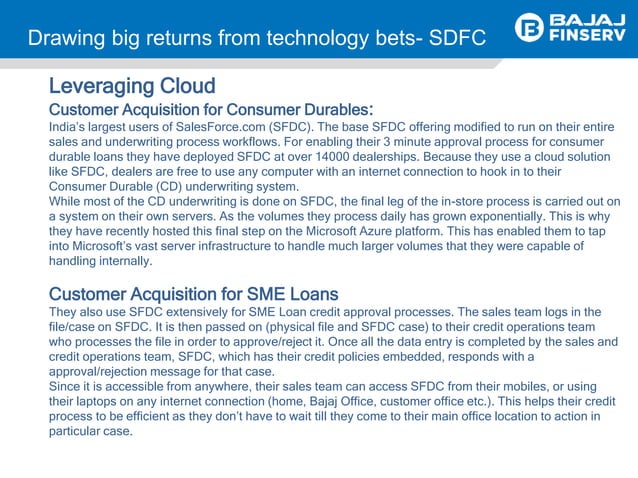 Drawing big returns from technology bets- SDFC

BAJAJ FINSERV

Leveraging Cloud

Customer Acquisition for Consumer Durables:

India's largest users of SalesForce.com (SFDC). The base SFDC offering modified to run on their entire sales and underwriting process workflows. For enabling their 3 minute approval process for consumer durable loans they have deployed SFDC at over 14000 dealerships. Because they use a cloud solution like SFDC, dealers are free to use any computer with an internet connection to hook in to their Consumer Durable (CD) underwriting system.
While most of the CD underwriting is done on SFDC, the final leg of the in-store process is carried out on a system on their own servers. As the volumes they process daily has grown exponentially. This is why they have recently hosted this final step on the Microsoft Azure platform. This has enabled them to tap into Microsoft's vast server infrastructure to handle much larger volumes that they were capable of handling internally.

Customer Acquisition for SME Loans

They also use SFDC extensively for SME Loan credit approval processes. The sales team logs in the file/case on SFDC. It is then passed on (physical file and SFDC case) to their credit operations team who processes the file in order to approve/reject it. Once all the data entry is completed by the sales and credit operations team, SFDC, which has their credit policies embedded, responds with a approval/rejection message for that case.
Since it is accessible from anywhere, their sales team can access SFDC from their mobiles, or using their laptops on any internet connection (home, Bajaj Office, customer office etc.). This helps their credit process to be efficient as they don't have to wait till they come to their main office location to action in particular case.